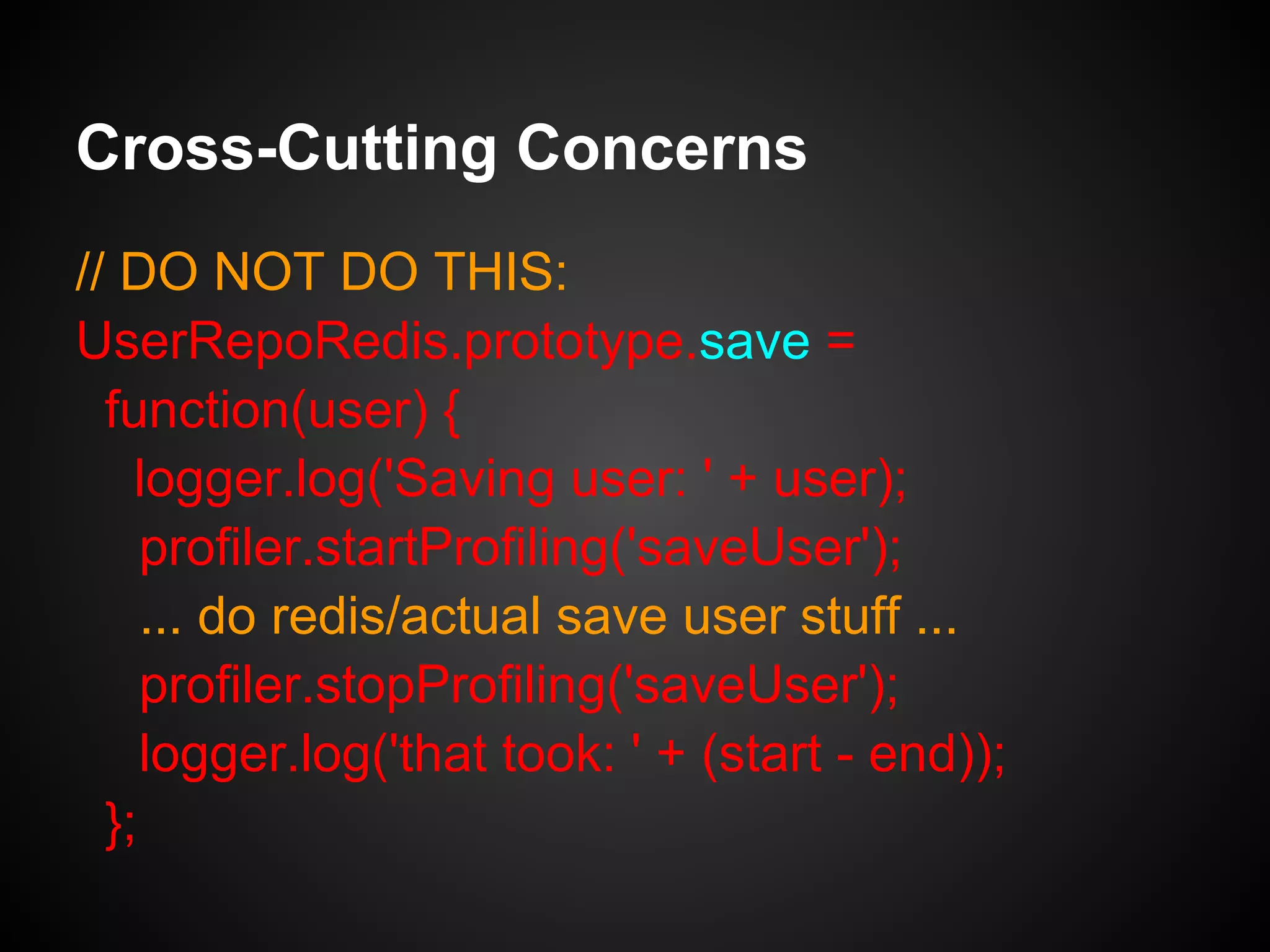 Cross-Cutting Concerns

// DO NOT DO THIS:
UserRepoRedis.prototype.save =
function(user) {
logger.log('Saving user: ' + user);
profiler.startProfiling('saveUser');
... do redis/actual save user stuff ...
profiler.stopProfiling('saveUser');
logger.log('that took: ' + (start - end));
};